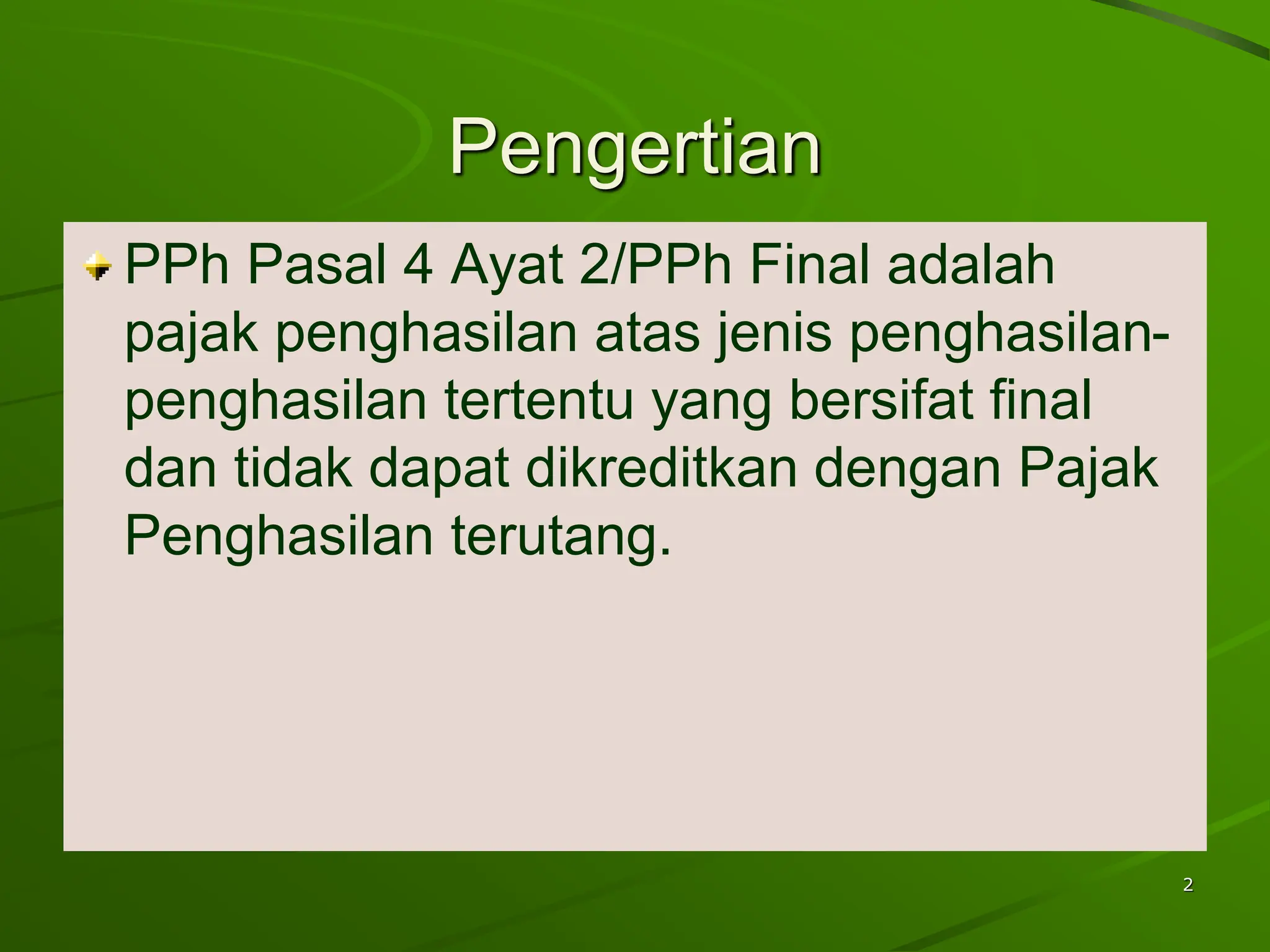 Pengertian

PPh Pasal 4 Ayat 2/PPh Final adalah pajak penghasilan atas jenis penghasilan-penghasilan tertentu yang bersifat final dan tidak dapat dikreditkan dengan Pajak Penghasilan terutang.

2